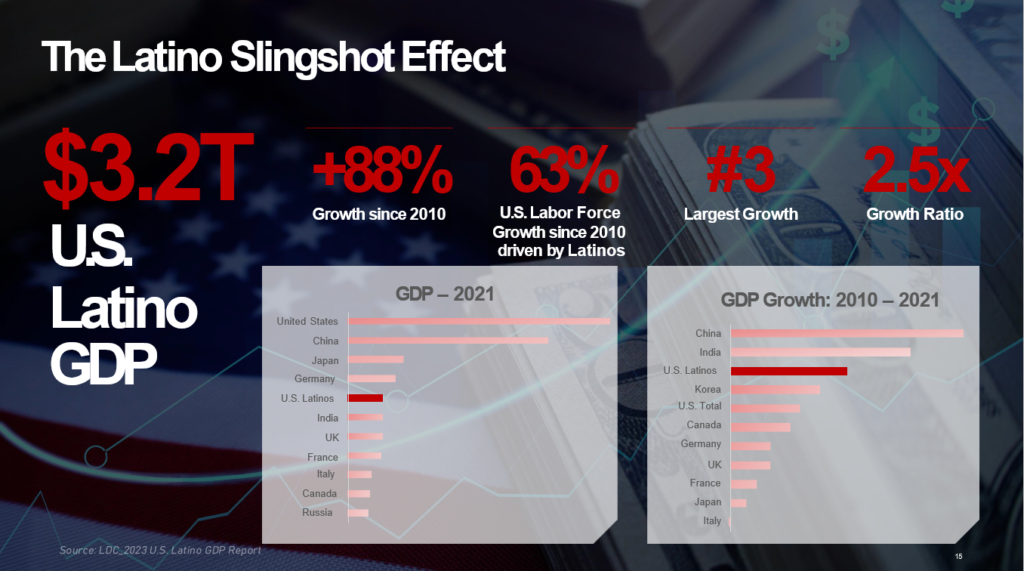 The Latino Slingshot Effect

$3.2T
U.S. Latino GDP

+88%
Growth since 2010

63%
U.S. Labor Force Growth since 2010 driven by Latinos

#3
Largest Growth

2.5x
Growth Ratio

GDP – 2021

United States
China
Japan
Germany
U.S. Latinos
India
UK
France
Italy
Canada
Russia

GDP Growth: 2010 – 2021

China
India
U.S. Latinos
Korea
U.S. Total
Canada
Germany
UK
France
Japan
Italy

Source: LDC, 2023 U.S. Latino GDP Report

15